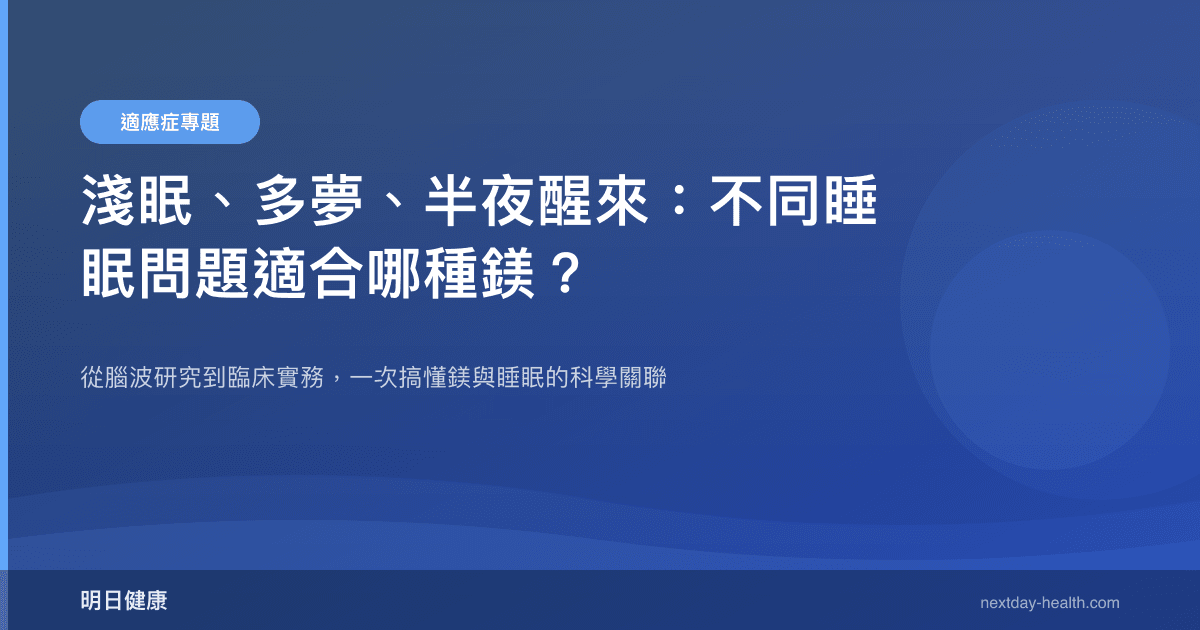 適應症專題

淺眠、多夢、半夜醒來：不同睡眠問題適合哪種鎂？

從腦波研究到臨床實務，一次搞懂鎂與睡眠的科學關聯

明日健康

nextday-health.com